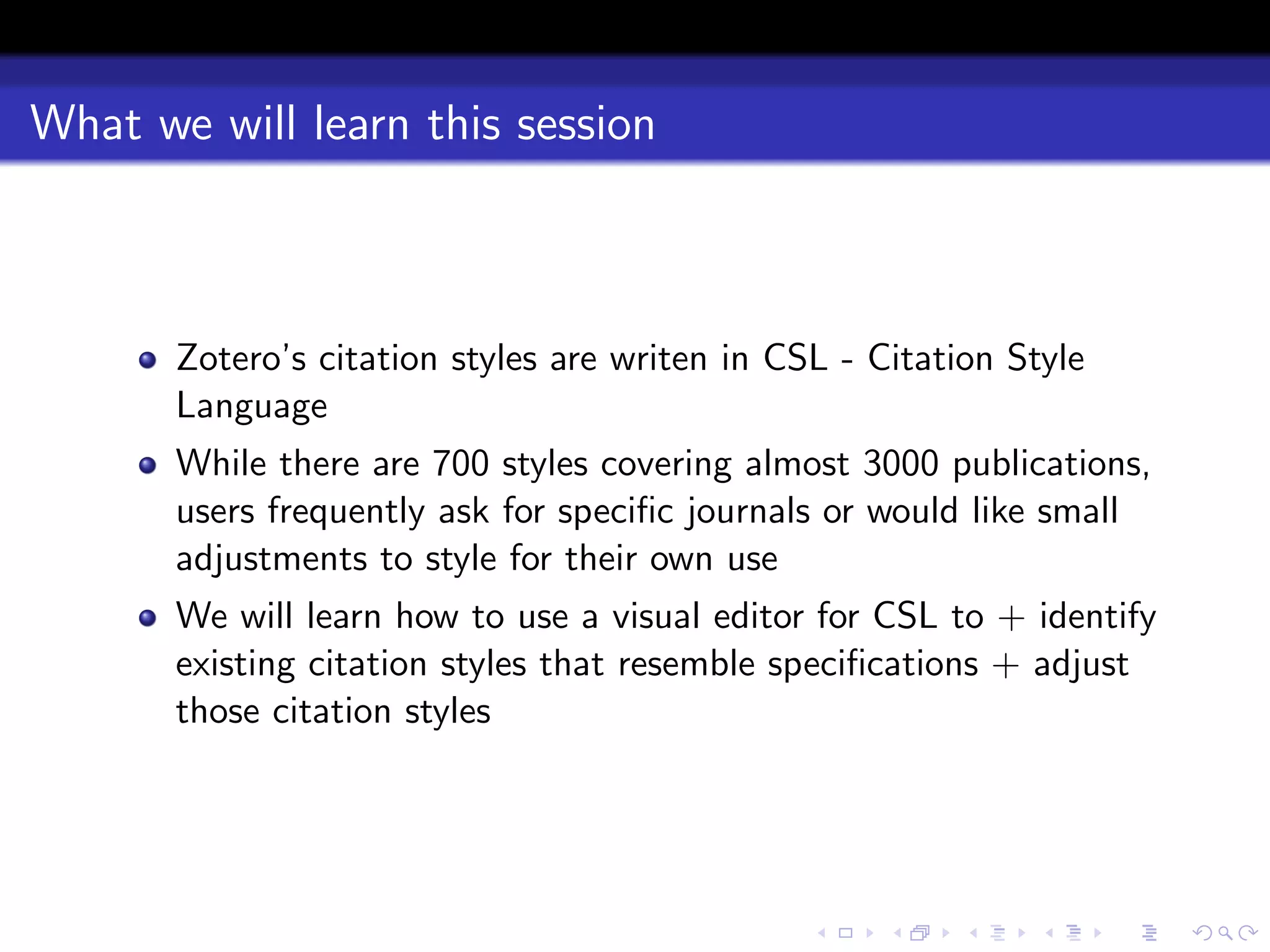 What we will learn this session

- Zotero's citation styles are writen in CSL - Citation Style Language
- While there are 700 styles covering almost 3000 publications, users frequently ask for specific journals or would like small adjustments to style for their own use
- We will learn how to use a visual editor for CSL to + identify existing citation styles that resemble specifications + adjust those citation styles